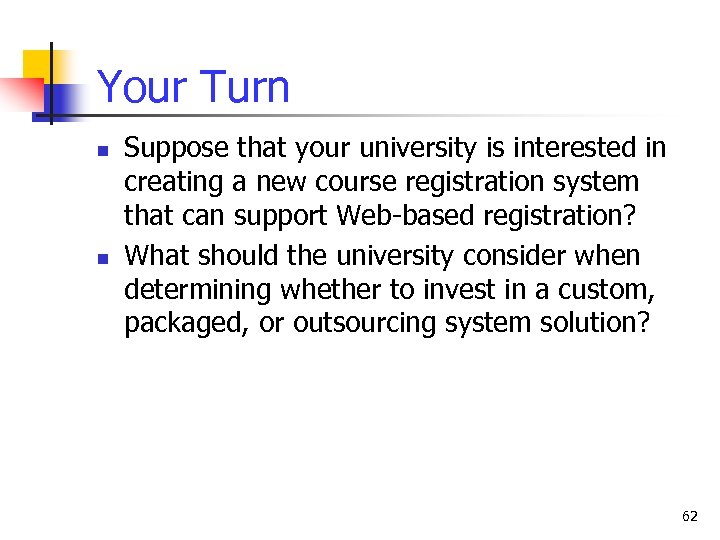 Your Turn

- Suppose that your university is interested in creating a new course registration system that can support Web-based registration?
- What should the university consider when determining whether to invest in a custom, packaged, or outsourcing system solution?

62